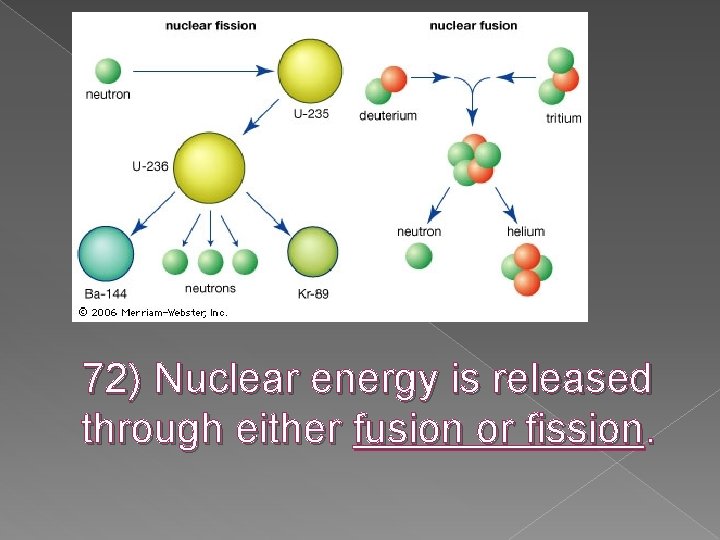 nuclear fission

neutron

U-235

U-236

Ba-144

neutrons

Kr-89

© 2006 Merriam-Webster, Inc.

nuclear fusion

deuterium

tritium

neutron

helium

72) Nuclear energy is released through either fusion or fission.